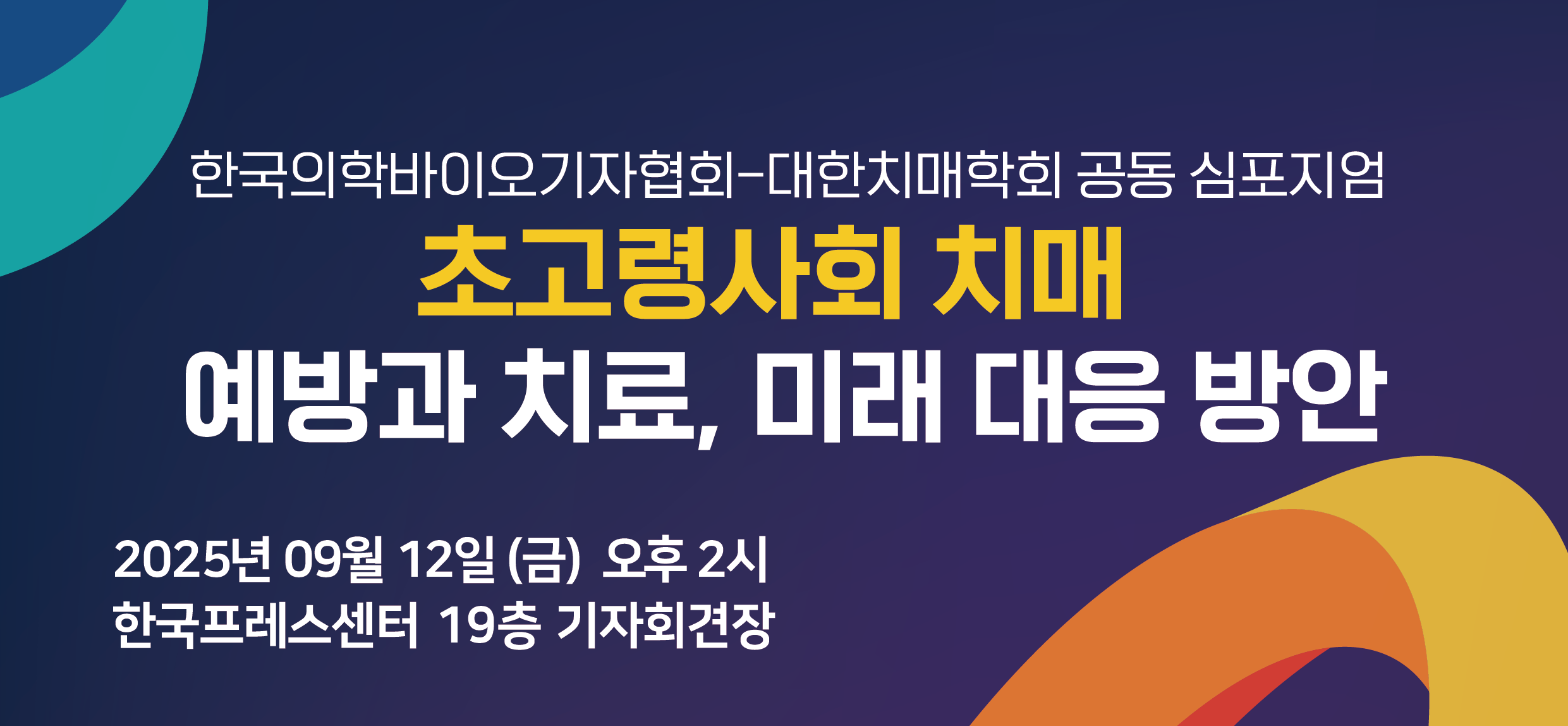 한국의학바이오기자협회-대한치매학회 공동 심포지엄

초고령사회 치매
예방과 치료, 미래 대응 방안

2025년 09월 12일 (금) 오후 2시
한국프레스센터 19층 기자회견장